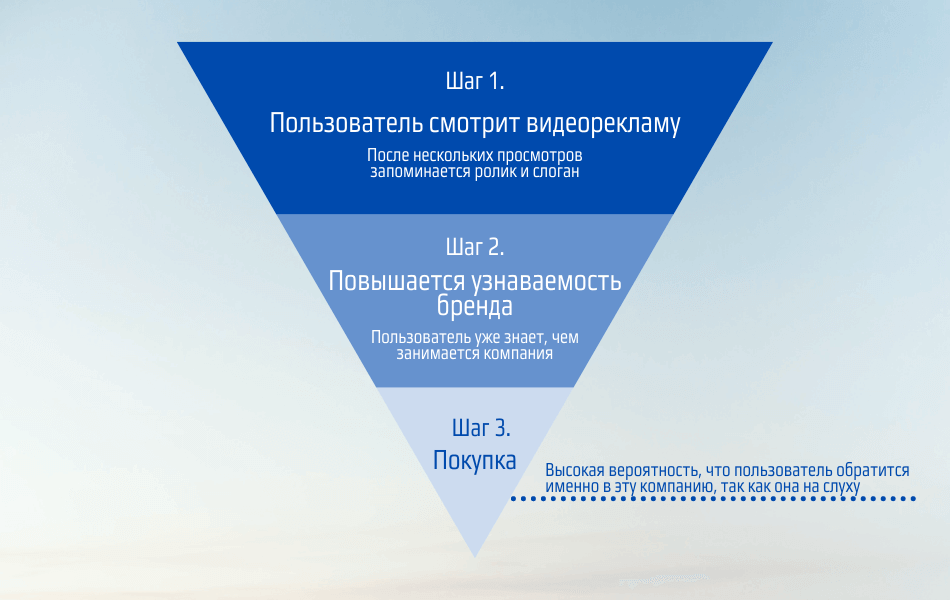 Шаг 1.

Пользователь смотрит видеорекламу

После нескольких просмотров запоминается ролик и слоган

Шаг 2.

Повышается узнаваемость бренда

Пользователь уже знает, чем занимается компания

Шаг 3.

Покупка

Высокая вероятность, что пользователь обратится именно в эту компанию, так как она на слуху